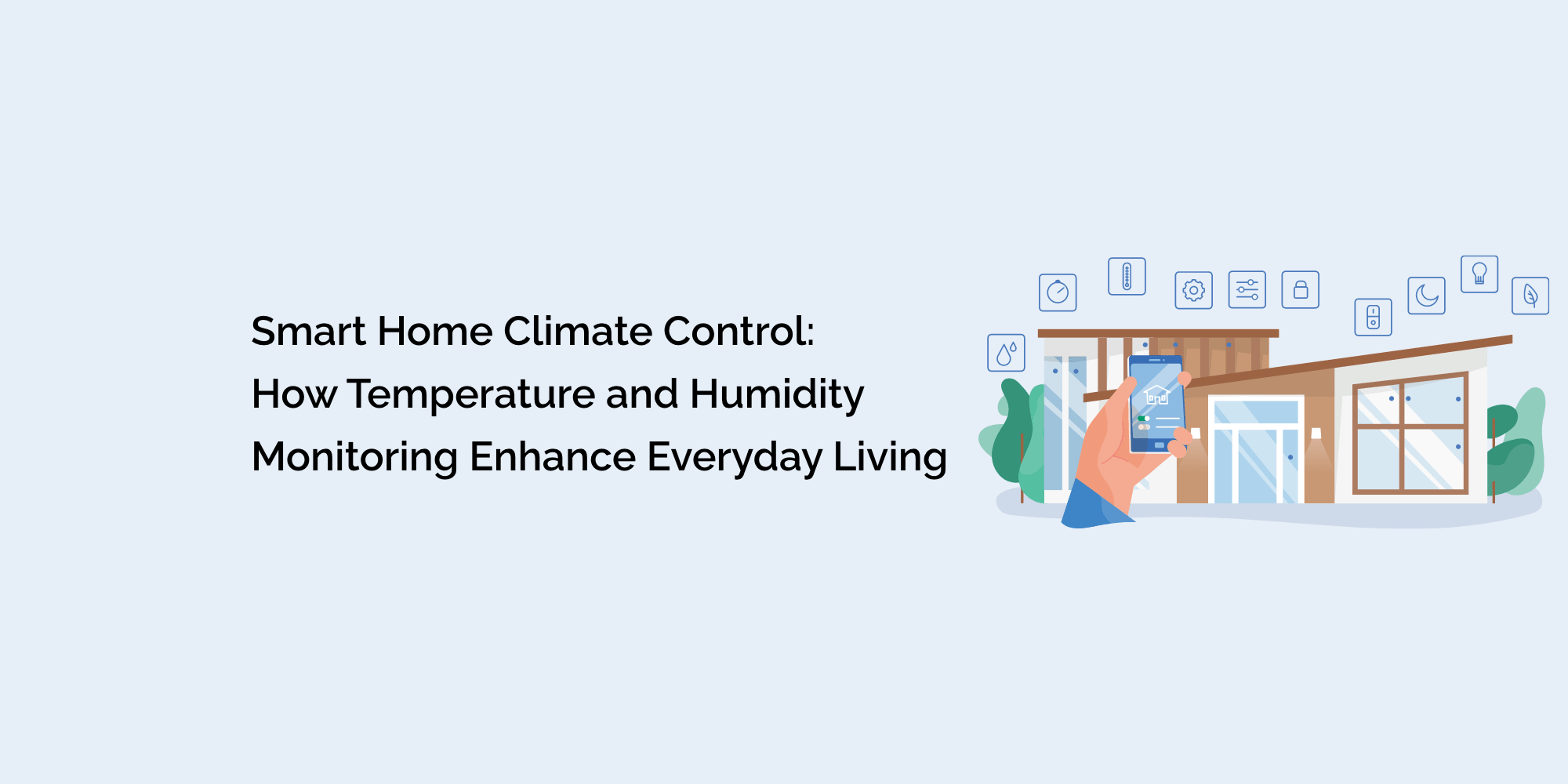 Smart Home Climate Control: How Temperature and Humidity Monitoring Enhance Everyday Living